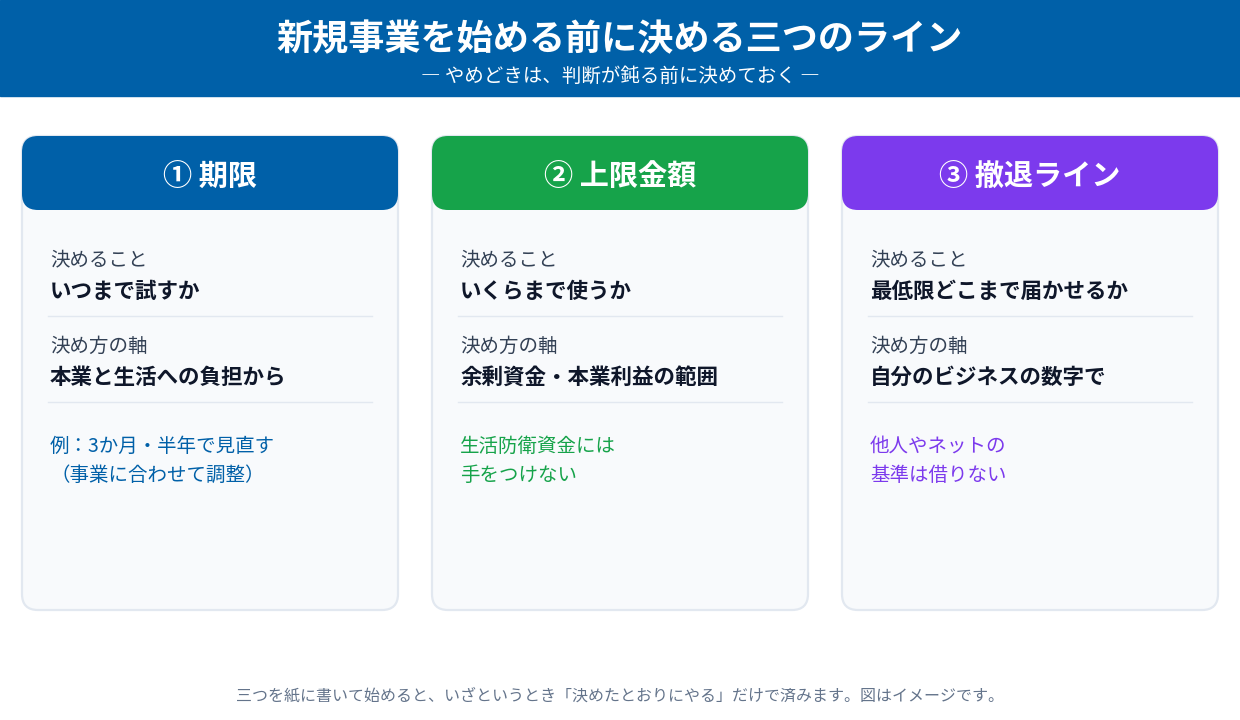 新規事業を始める前に決める三つのライン

— やめどきは、判断が鈍る前に決めておく —

① 期限

決めること
いつまで試すか

決め方の軸
本業と生活への負担から

例：3か月・半年で見直す
（事業に合わせて調整）

② 上限金額

決めること
いくらまで使うか

決め方の軸
余剰資金・本業利益の範囲

生活防衛資金には
手をつけない

③ 撤退ライン

決めること
最低限どこまで届かせるか

決め方の軸
自分のビジネスの数字で

他人やネットの
基準は借りない

三つを紙に書いて始めると、いざというとき「決めたとおりにやる」だけで済みます。図はイメージです。